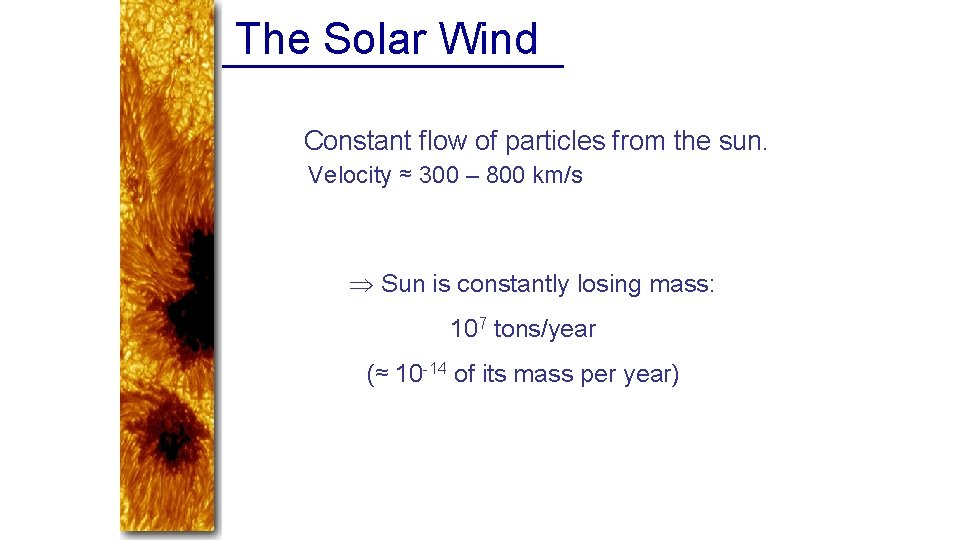 The Solar Wind

Constant flow of particles from the sun.

Velocity ≈ 300 – 800 km/s

$\Rightarrow$ Sun is constantly losing mass:

$10^7$ tons/year

(≈ $10^{-14}$ of its mass per year)